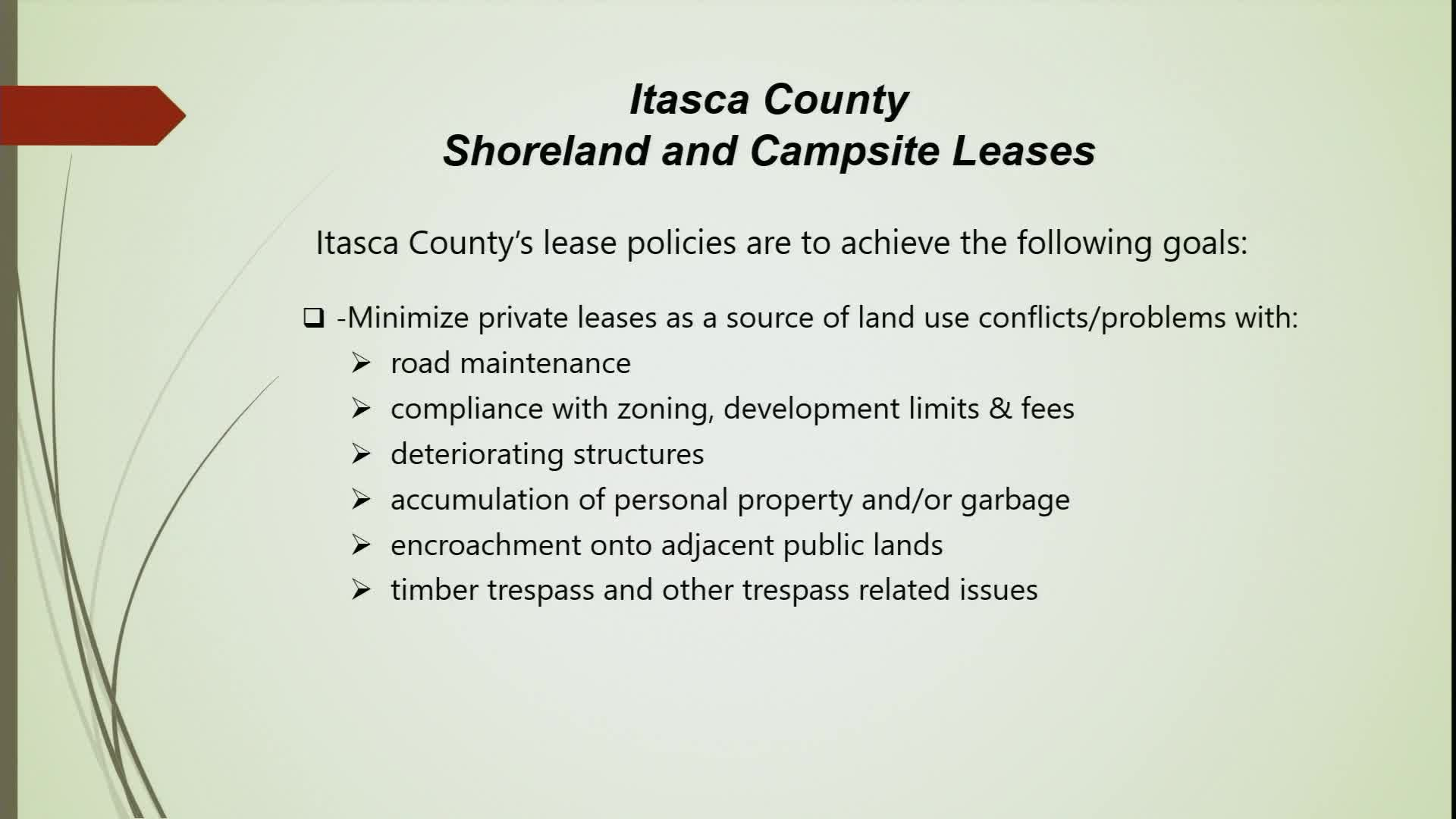 Itasca County
Shoreland and Campsite Leases

Itasca County's lease policies are to achieve the following goals:

❑ -Minimize private leases as a source of land use conflicts/problems with:
➢ road maintenance
➢ compliance with zoning, development limits & fees
➢ deteriorating structures
➢ accumulation of personal property and/or garbage
➢ encroachment onto adjacent public lands
➢ timber trespass and other trespass related issues